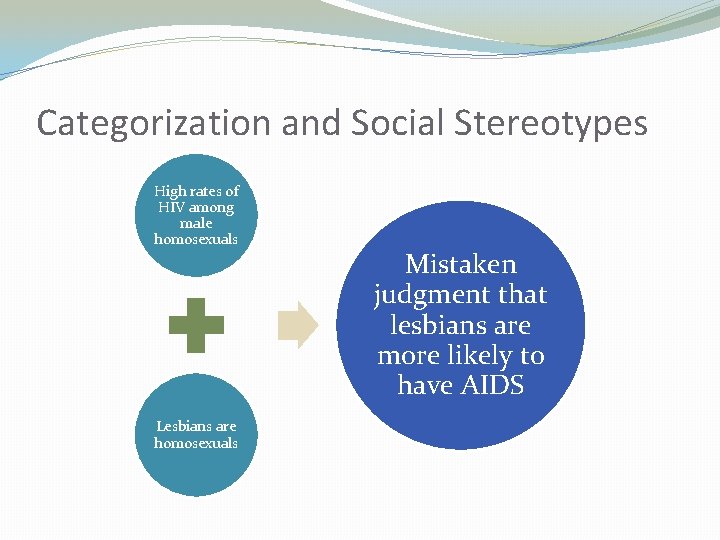 Categorization and Social Stereotypes

High rates of HIV among male homosexuals

Lesbians are homosexuals

Mistaken judgment that lesbians are more likely to have AIDS